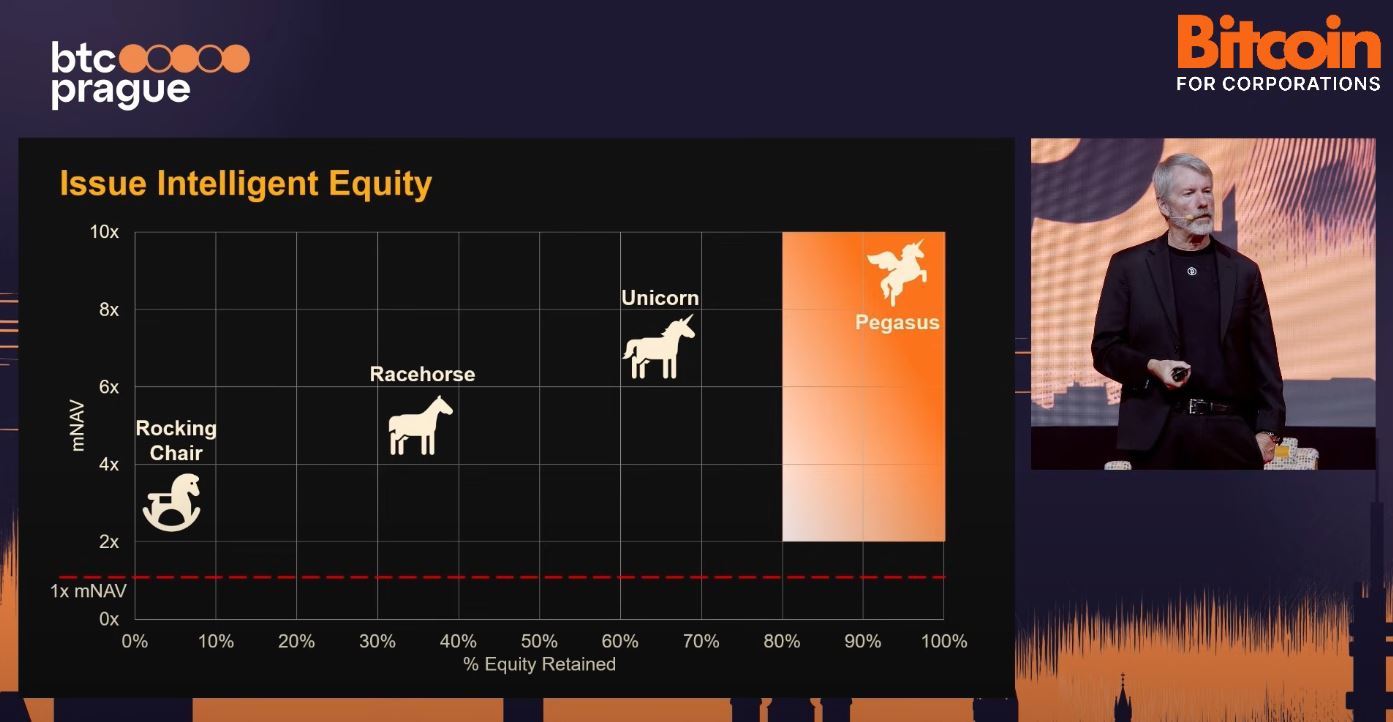 btc prague

Bitcoin FOR CORPORATIONS

Issue Intelligent Equity

10x
8x
6x
4x
2x
1x mNAV
0x

mNAV

Rocking Chair

Racehorse

Unicorn

Pegasus

0% 10% 20% 30% 40% 50% 60% 70% 80% 90% 100%

% Equity Retained